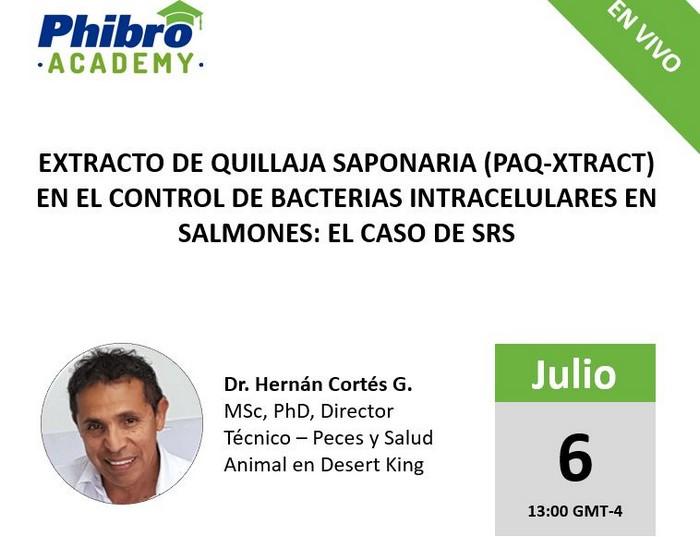 Phibro
·ACADEMY·

EN VIVO

EXTRACTO DE QUILLAJA SAPONARIA (PAQ-XTRACT) EN EL CONTROL DE BACTERIAS INTRACELULARES EN SALMONES: EL CASO DE SRS

Dr. Hernán Cortés G.
MSc, PhD, Director Técnico – Peces y Salud Animal en Desert King

Julio
6
13:00 GMT-4